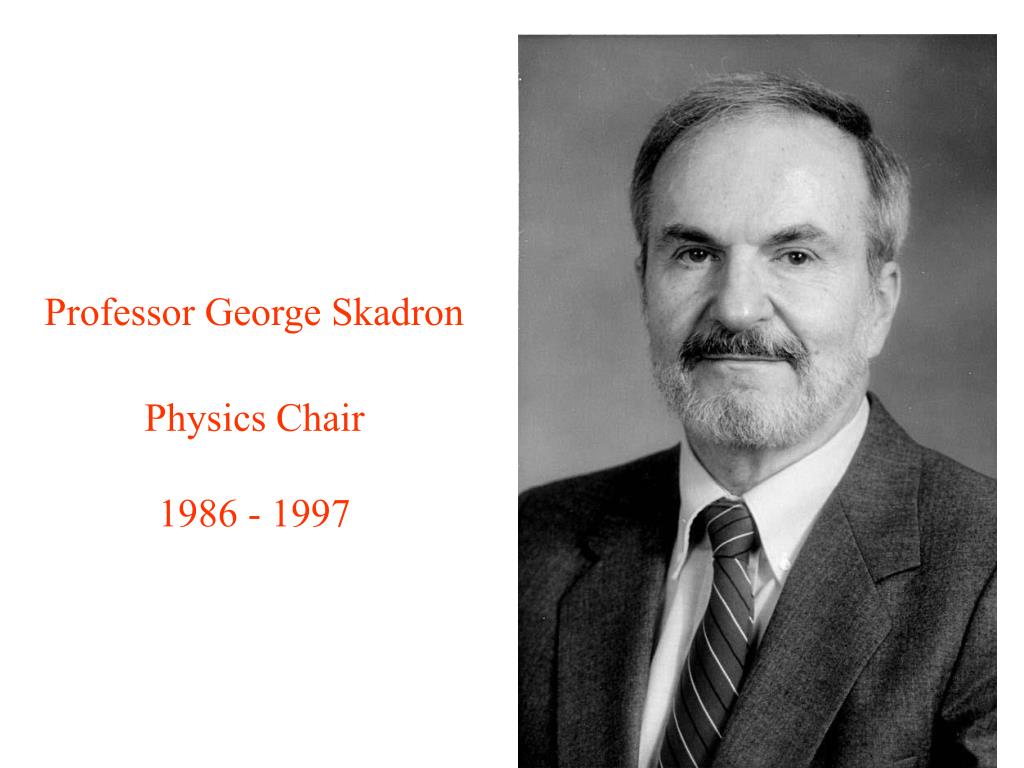 Professor George Skadron

Physics Chair

1986 - 1997